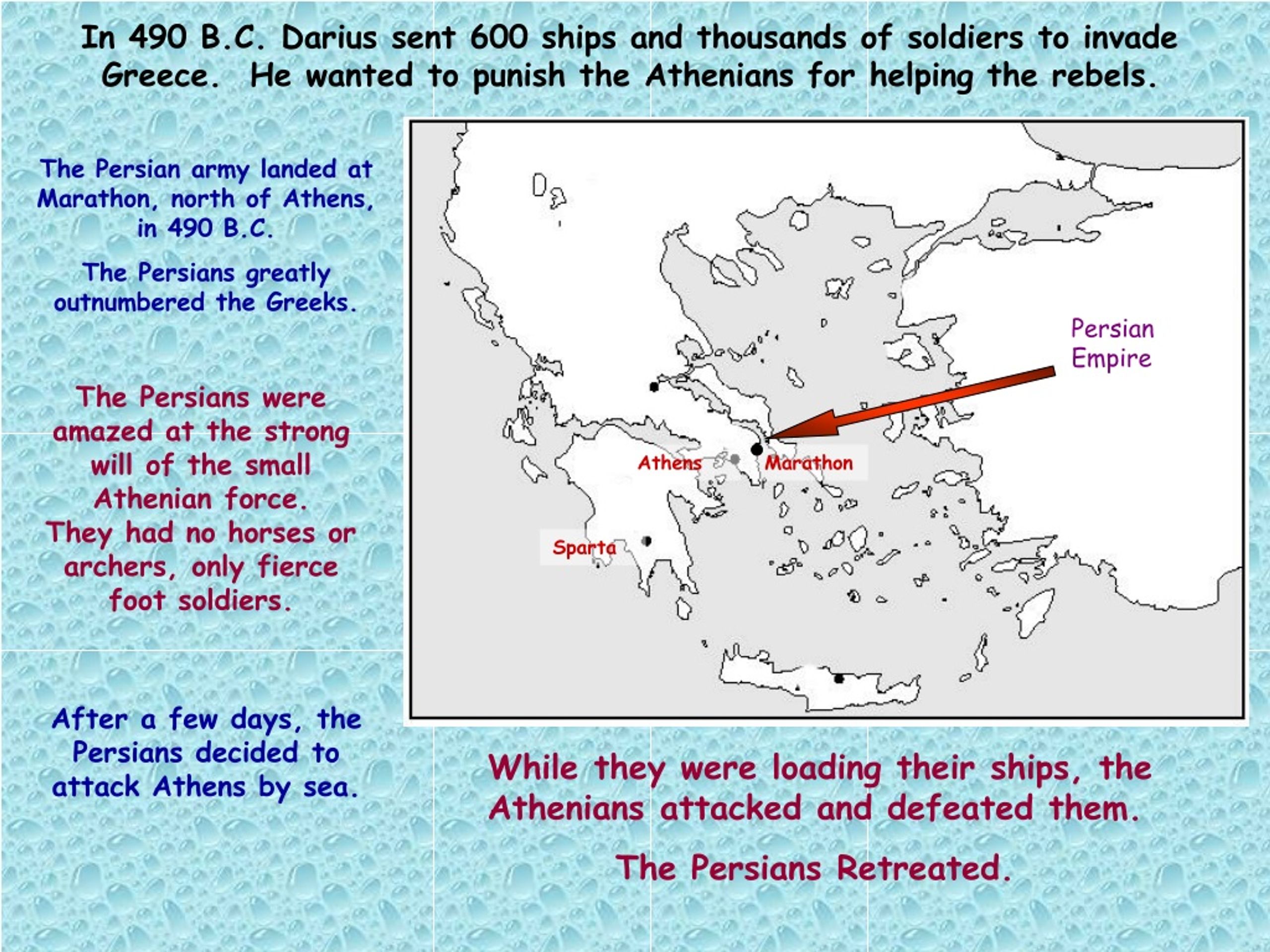 In 490 B.C. Darius sent 600 ships and thousands of soldiers to invade Greece. He wanted to punish the Athenians for helping the rebels.

The Persian army landed at Marathon, north of Athens, in 490 B.C.

The Persians greatly outnumbered the Greeks.

The Persians were amazed at the strong will of the small Athenian force. They had no horses or archers, only fierce foot soldiers.

After a few days, the Persians decided to attack Athens by sea.

Persian Empire

Athens

Marathon

Sparta

While they were loading their ships, the Athenians attacked and defeated them.

The Persians Retreated.